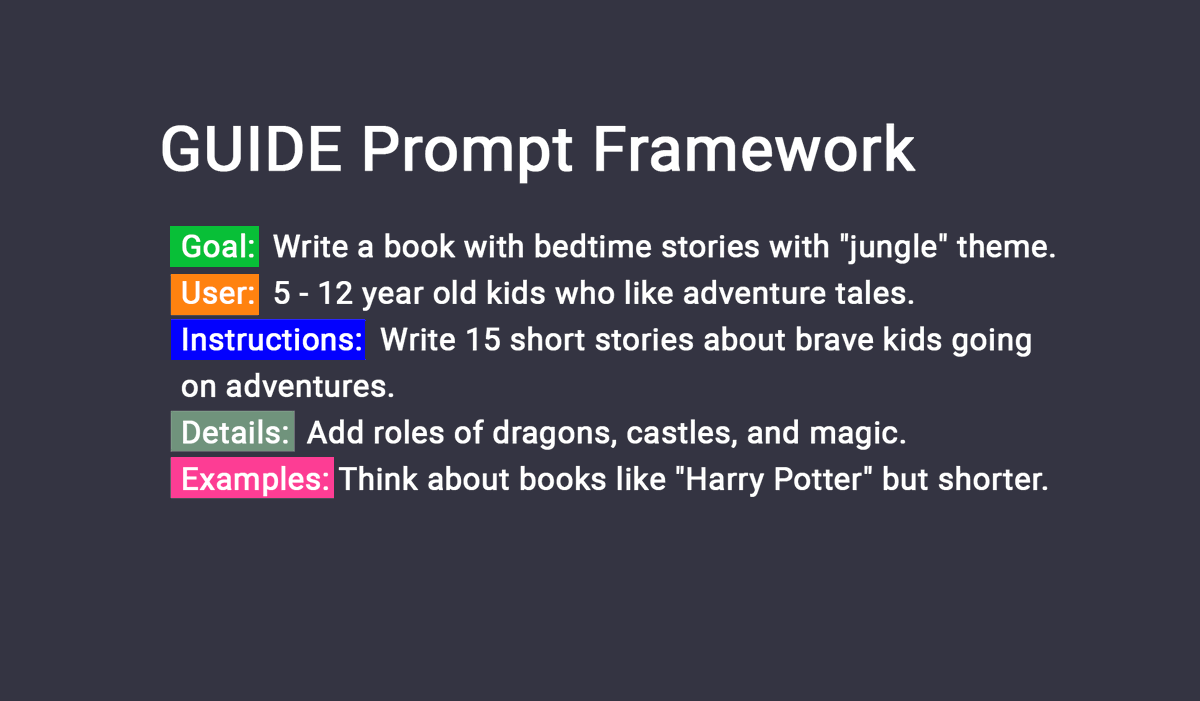 GUIDE Prompt Framework

Goal: Write a book with bedtime stories with "jungle" theme.
User: 5 - 12 year old kids who like adventure tales.
Instructions: Write 15 short stories about brave kids going on adventures.
Details: Add roles of dragons, castles, and magic.
Examples: Think about books like "Harry Potter" but shorter.